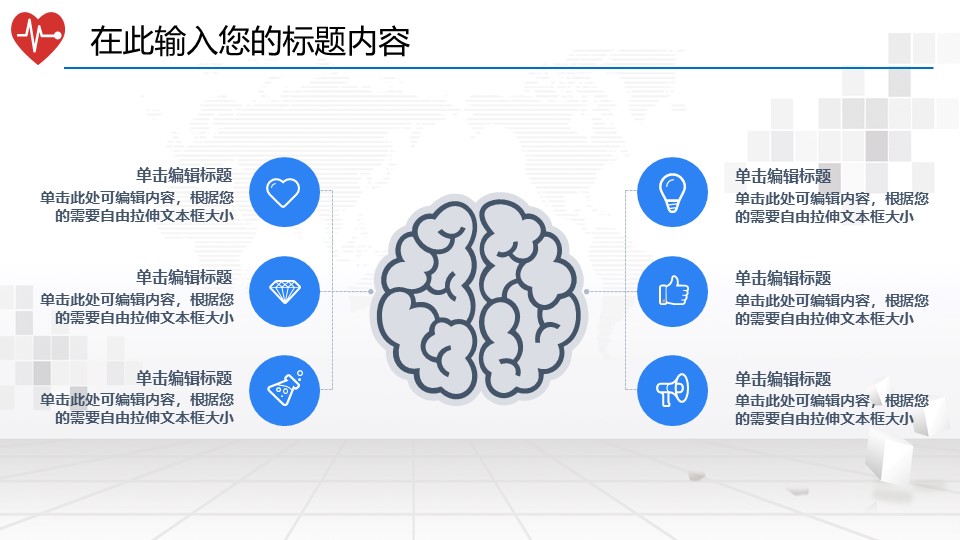 在此输入您的标题内容

单击编辑标题
单击此处可编辑内容，根据您的需要自由拉伸文本框大小

单击编辑标题
单击此处可编辑内容，根据您的需要自由拉伸文本框大小

单击编辑标题
单击此处可编辑内容，根据您的需要自由拉伸文本框大小

单击编辑标题
单击此处可编辑内容，根据您的需要自由拉伸文本框大小

单击编辑标题
单击此处可编辑内容，根据您的需要自由拉伸文本框大小

单击编辑标题
单击此处可编辑内容，根据您的需要自由拉伸文本框大小